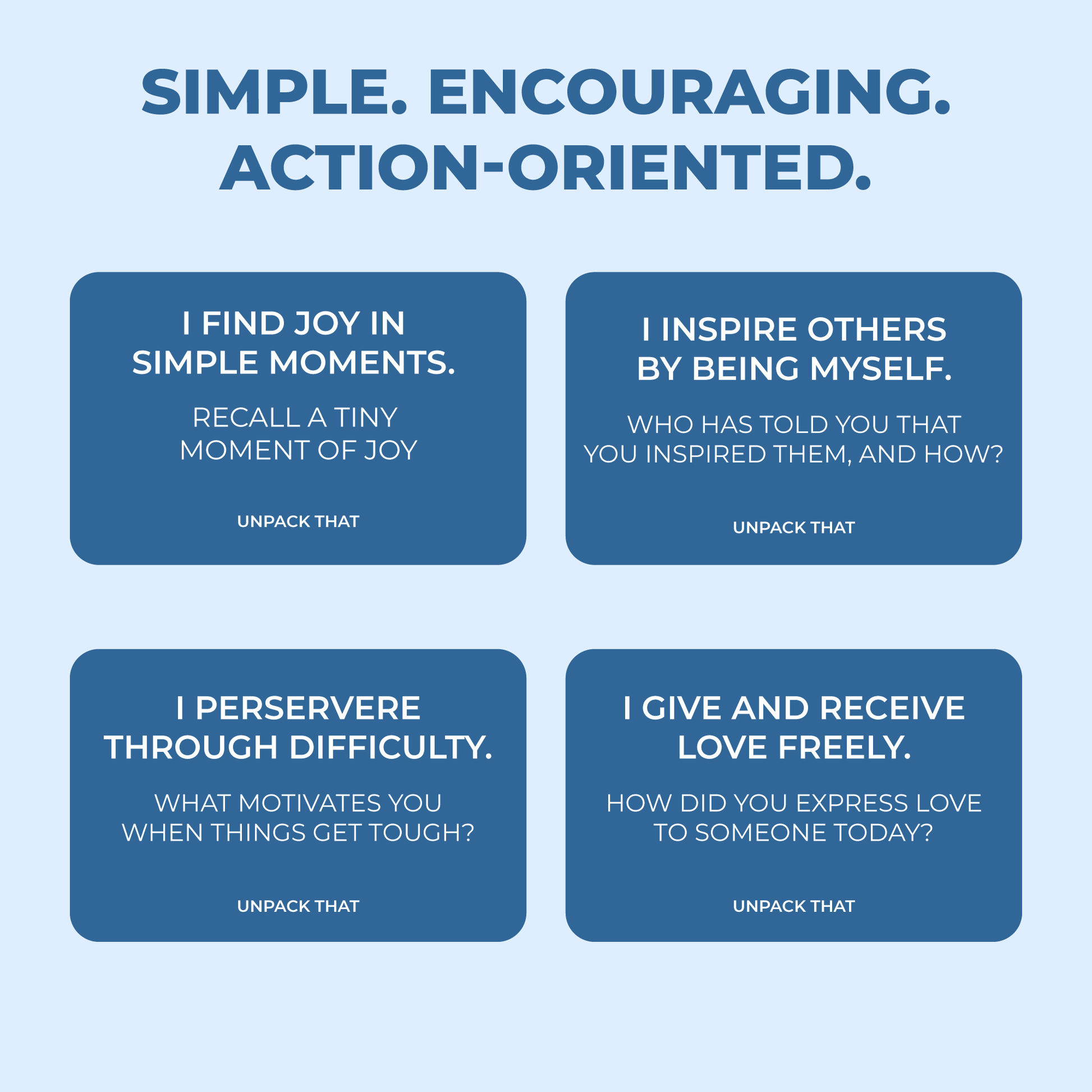 SIMPLE. ENCOURAGING. ACTION-ORIENTED.

I FIND JOY IN SIMPLE MOMENTS.

RECALL A TINY MOMENT OF JOY

UNPACK THAT

I INSPIRE OTHERS BY BEING MYSELF.

WHO HAS TOLD YOU THAT YOU INSPIRED THEM, AND HOW?

UNPACK THAT

I PERSERVERE THROUGH DIFFICULTY.

WHAT MOTIVATES YOU WHEN THINGS GET TOUGH?

UNPACK THAT

I GIVE AND RECEIVE LOVE FREELY.

HOW DID YOU EXPRESS LOVE TO SOMEONE TODAY?

UNPACK THAT